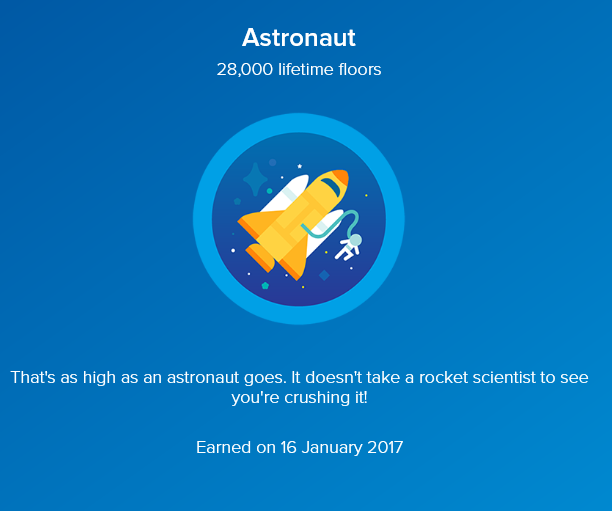 Astronaut

28,000 lifetime floors

That's as high as an astronaut goes. It doesn't take a rocket scientist to see you're crushing it!

Earned on 16 January 2017